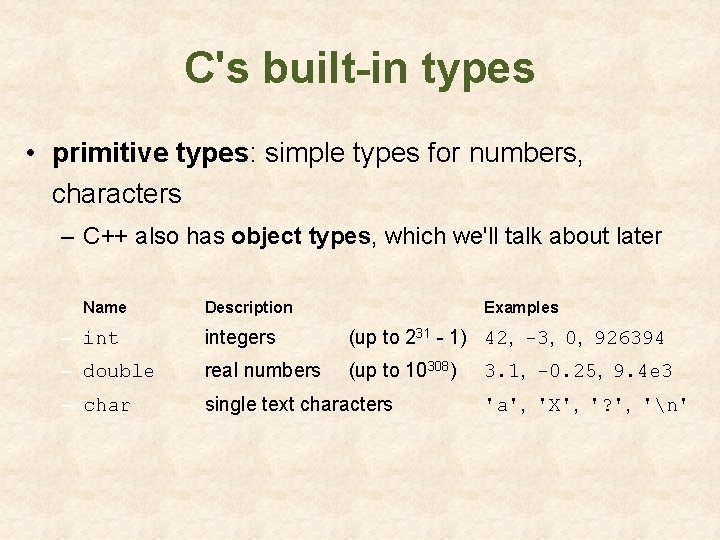 C's built-in types

• primitive types: simple types for numbers, characters

– C++ also has object types, which we'll talk about later

| Name | Description | | Examples |
|---|---|---|---|
| – int | integers | (up to $2^{31}$ - 1) | 42, -3, 0, 926394 |
| – double | real numbers | (up to $10^{308}$) | 3.1, -0.25, 9.4e3 |
| – char | single text characters | | 'a', 'X', '?', '\n' |